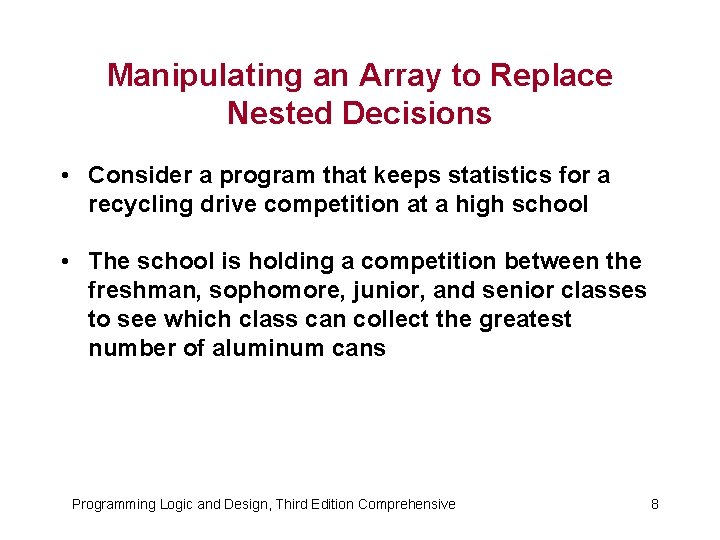 Manipulating an Array to Replace Nested Decisions

• Consider a program that keeps statistics for a recycling drive competition at a high school

• The school is holding a competition between the freshman, sophomore, junior, and senior classes to see which class can collect the greatest number of aluminum cans

Programming Logic and Design, Third Edition Comprehensive

8